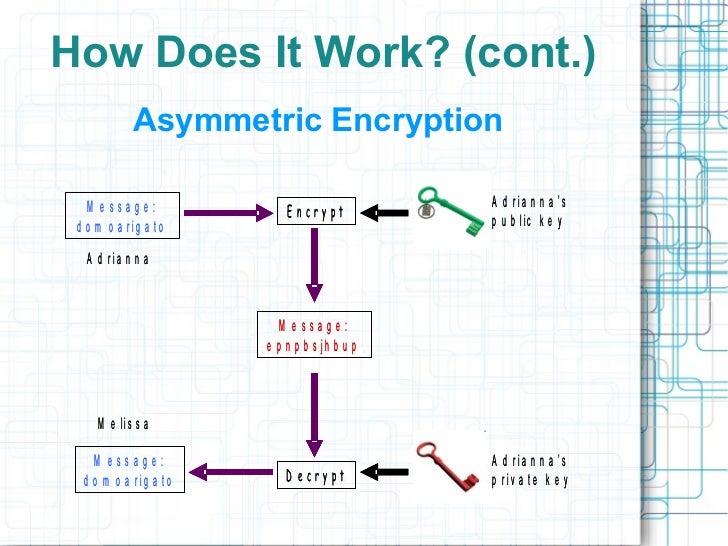 How Does It Work? (cont.)

Asymmetric Encryption

Message: domoarigato

Adrianna

Encrypt

Adrianna's public key

Message: epnpbsjhbup

Melissa

Message: domoarigato

Decrypt

Adrianna's private key